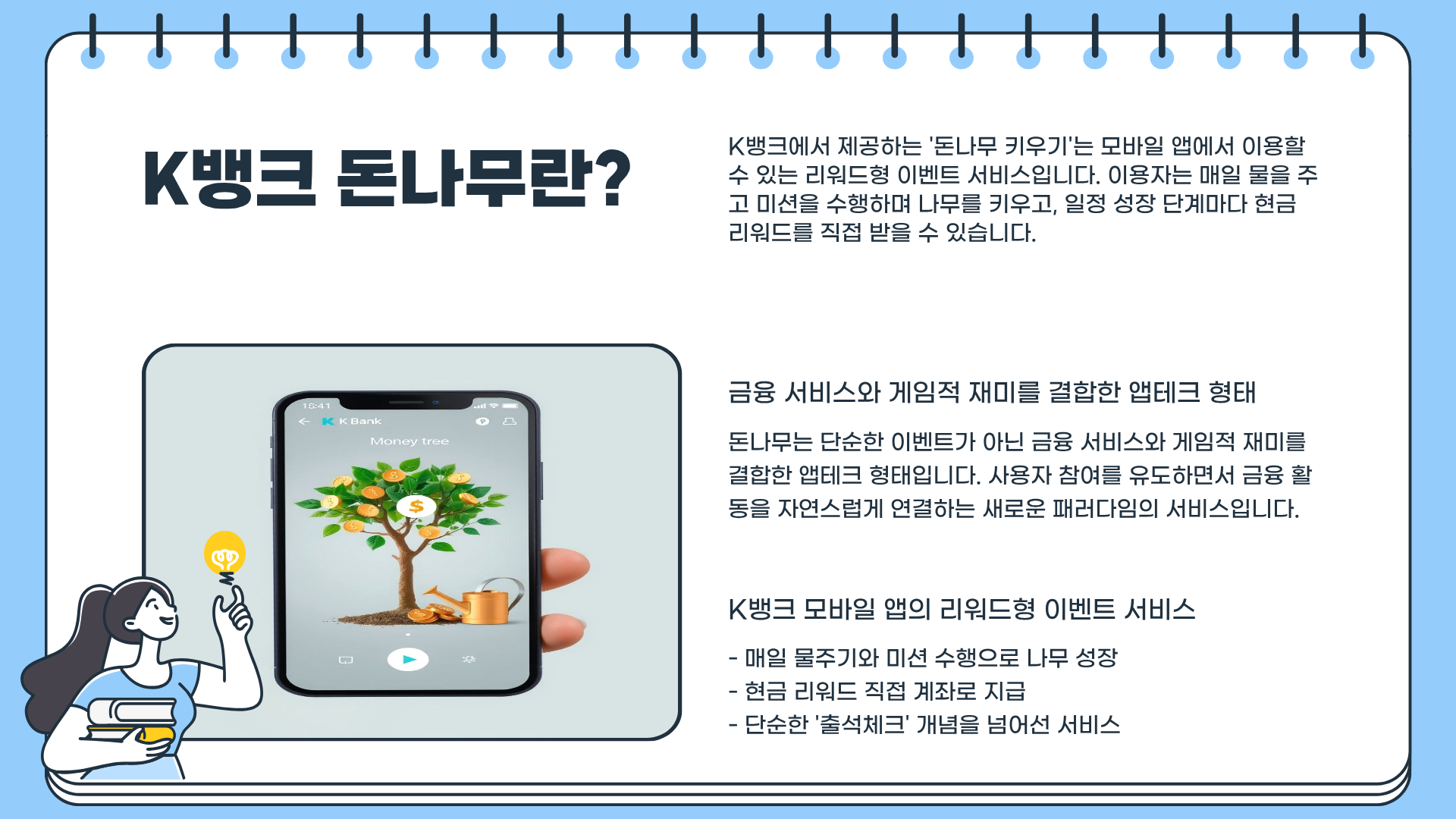 K뱅크 돈나무란?

K뱅크에서 제공하는 '돈나무 키우기'는 모바일 앱에서 이용할 수 있는 리워드형 이벤트 서비스입니다. 이용자는 매일 물을 주고 미션을 수행하며 나무를 키우고, 일정 성장 단계마다 현금 리워드를 직접 받을 수 있습니다.

16:41
K Bank
Money tree

금융 서비스와 게임적 재미를 결합한 앱테크 형태

돈나무는 단순한 이벤트가 아닌 금융 서비스와 게임적 재미를 결합한 앱테크 형태입니다. 사용자 참여를 유도하면서 금융 활동을 자연스럽게 연결하는 새로운 패러다임의 서비스입니다.

K뱅크 모바일 앱의 리워드형 이벤트 서비스

- 매일 물주기와 미션 수행으로 나무 성장
- 현금 리워드 직접 계좌로 지급
- 단순한 '출석체크' 개념을 넘어선 서비스